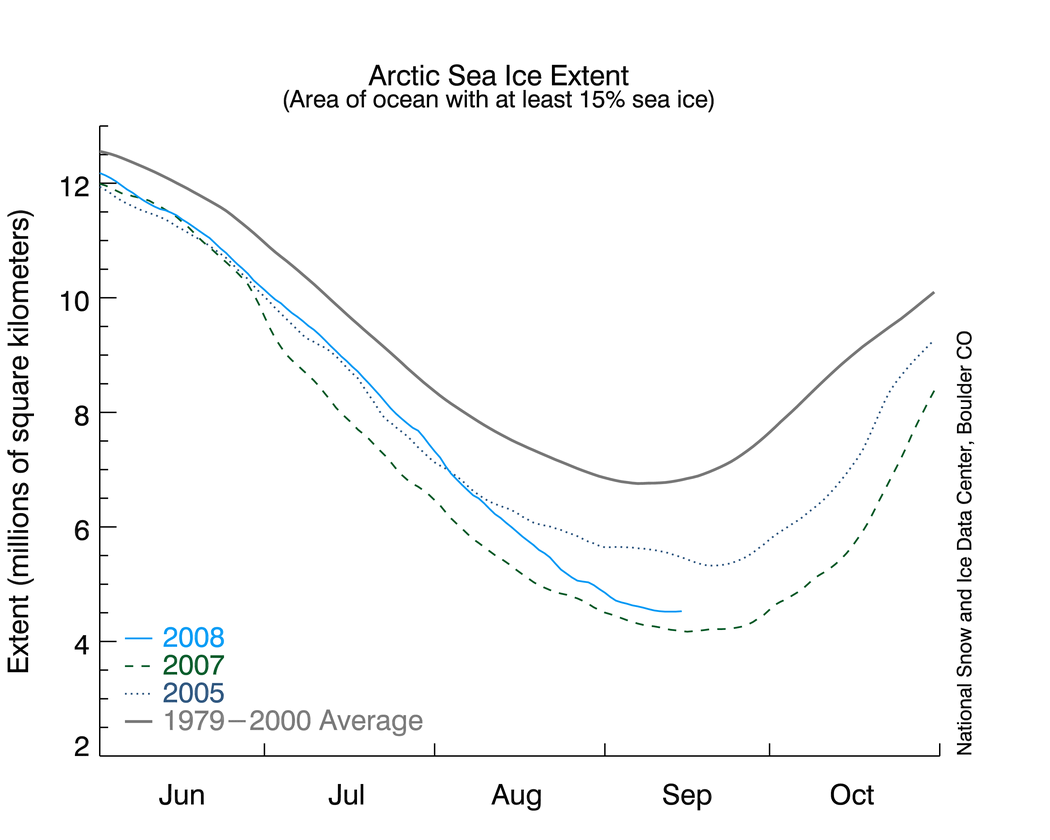 Arctic Sea Ice Extent
(Area of ocean with at least 15% sea ice)

Extent (millions of square kilometers)

12
10
8
6
4
2

2008
2007
2005
1979−2000 Average

Jun
Jul
Aug
Sep
Oct

National Snow and Ice Data Center, Boulder CO